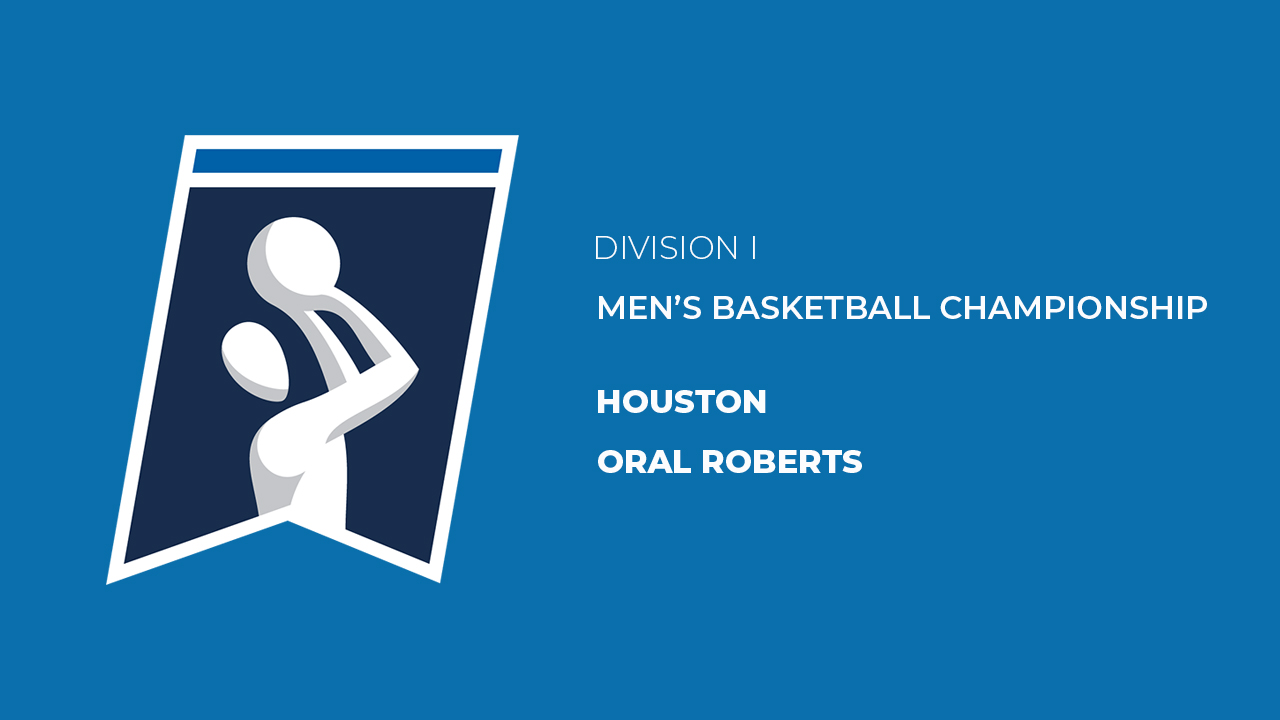 DIVISION I

MEN'S BASKETBALL CHAMPIONSHIP

HOUSTON

ORAL ROBERTS